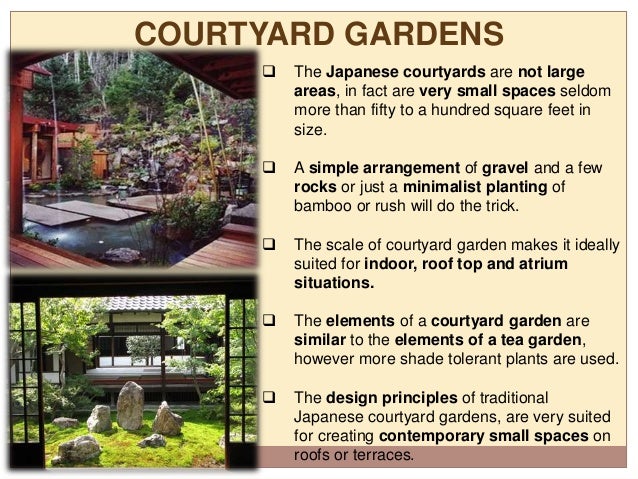 COURTYARD GARDENS

❑ The Japanese courtyards are not large areas, in fact are very small spaces seldom more than fifty to a hundred square feet in size.

❑ A simple arrangement of gravel and a few rocks or just a minimalist planting of bamboo or rush will do the trick.

❑ The scale of courtyard garden makes it ideally suited for indoor, roof top and atrium situations.

❑ The elements of a courtyard garden are similar to the elements of a tea garden, however more shade tolerant plants are used.

❑ The design principles of traditional Japanese courtyard gardens, are very suited for creating contemporary small spaces on roofs or terraces.